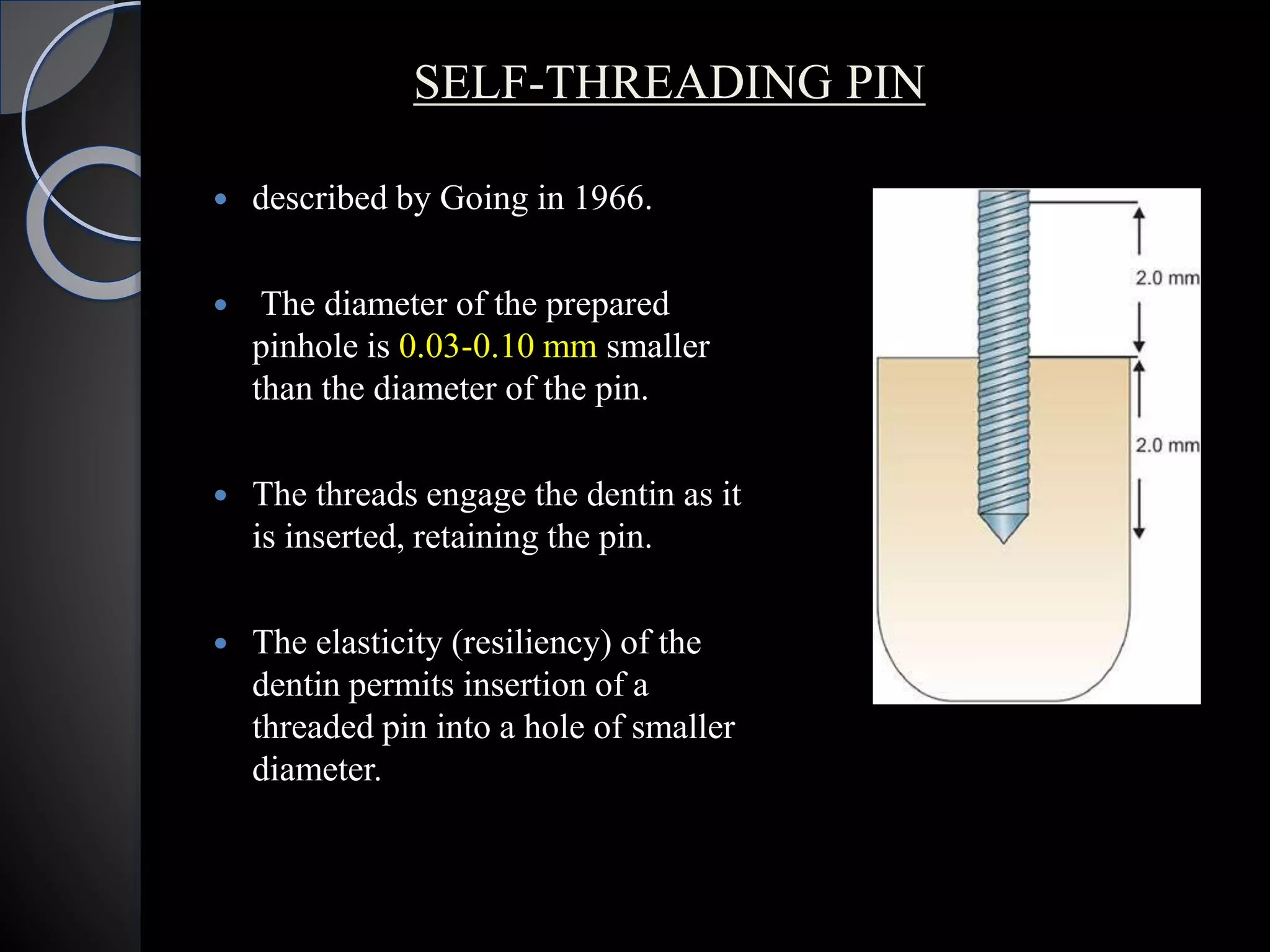 SELF-THREADING PIN

• described by Going in 1966.

• The diameter of the prepared pinhole is 0.03-0.10 mm smaller than the diameter of the pin.

• The threads engage the dentin as it is inserted, retaining the pin.

• The elasticity (resiliency) of the dentin permits insertion of a threaded pin into a hole of smaller diameter.

2.0 mm

2.0 mm